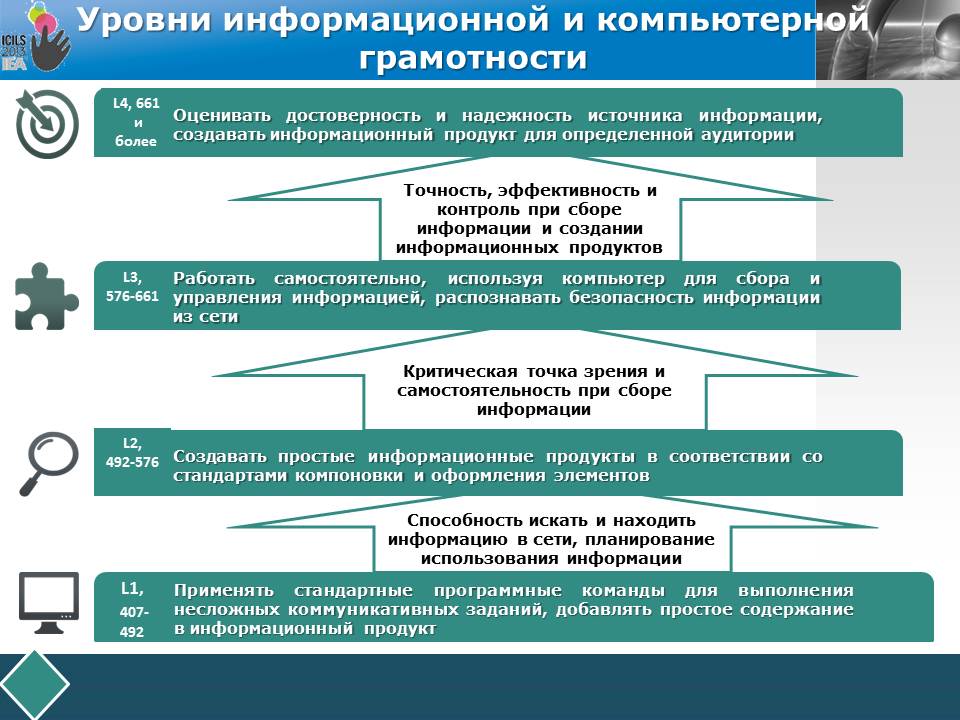 ICILS 2013 IEA

Уровни информационной и компьютерной грамотности

L4, 661 и более

Оценивать достоверность и надежность источника информации, создавать информационный продукт для определенной аудитории

Точность, эффективность и контроль при сборе информации и создании информационных продуктов

L3, 576-661

Работать самостоятельно, используя компьютер для сбора и управления информацией, распознавать безопасность информации из сети

Критическая точка зрения и самостоятельность при сборе информации

L2, 492-576

Создавать простые информационные продукты в соответствии со стандартами компоновки и оформления элементов

Способность искать и находить информацию в сети, планирование использования информации

L1, 407-492

Применять стандартные программные команды для выполнения несложных коммуникативных заданий, добавлять простое содержание в информационный продукт